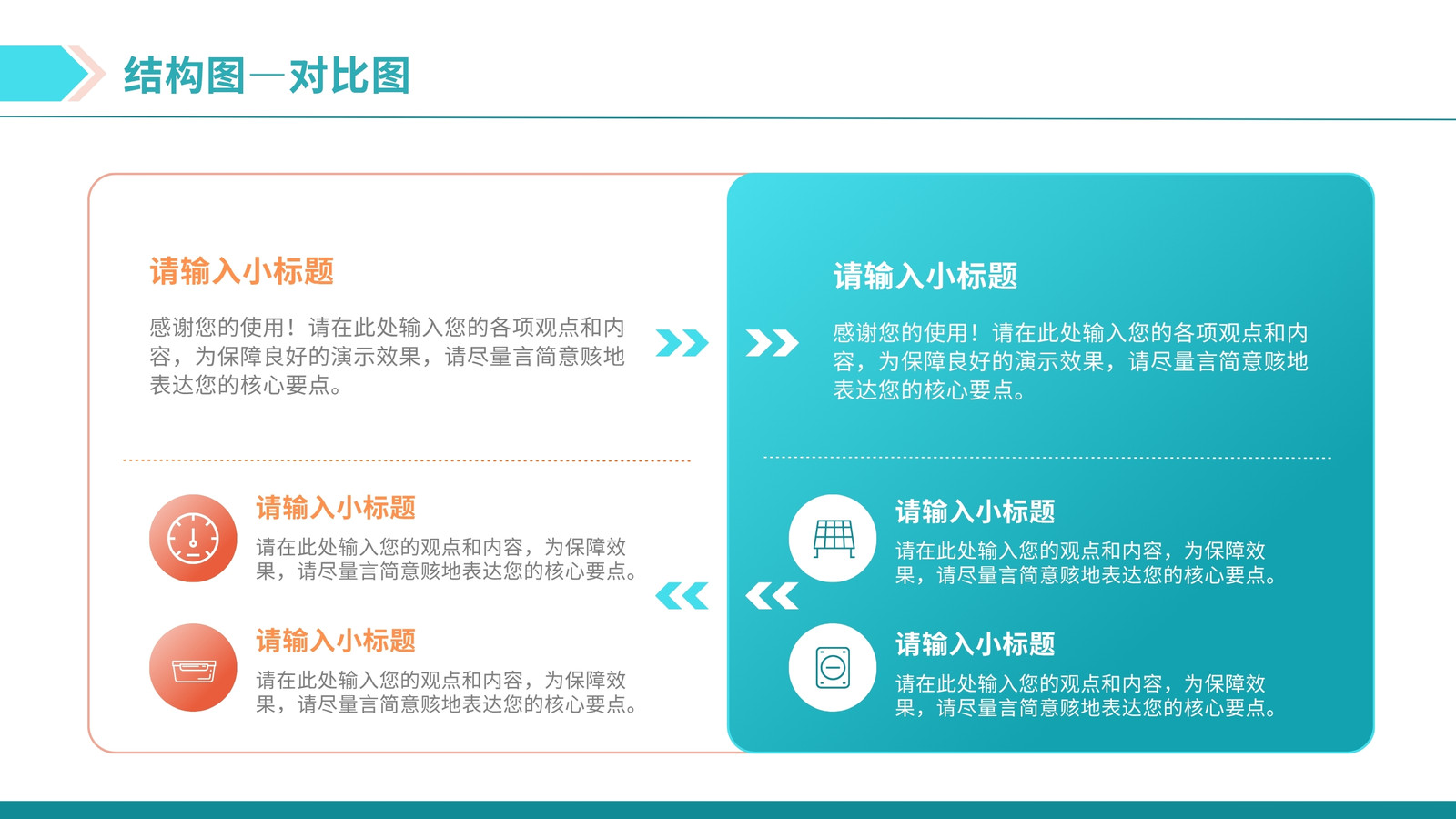 结构图—对比图

请输入小标题

感谢您的使用！请在此处输入您的各项观点和内容，为保障良好的演示效果，请尽量言简意赅地表达您的核心要点。

请输入小标题

请在此处输入您的观点和内容，为保障效果，请尽量言简意赅地表达您的核心要点。

请输入小标题

请在此处输入您的观点和内容，为保障效果，请尽量言简意赅地表达您的核心要点。

请输入小标题

感谢您的使用！请在此处输入您的各项观点和内容，为保障良好的演示效果，请尽量言简意赅地表达您的核心要点。

请输入小标题

请在此处输入您的观点和内容，为保障效果，请尽量言简意赅地表达您的核心要点。

请输入小标题

请在此处输入您的观点和内容，为保障效果，请尽量言简意赅地表达您的核心要点。